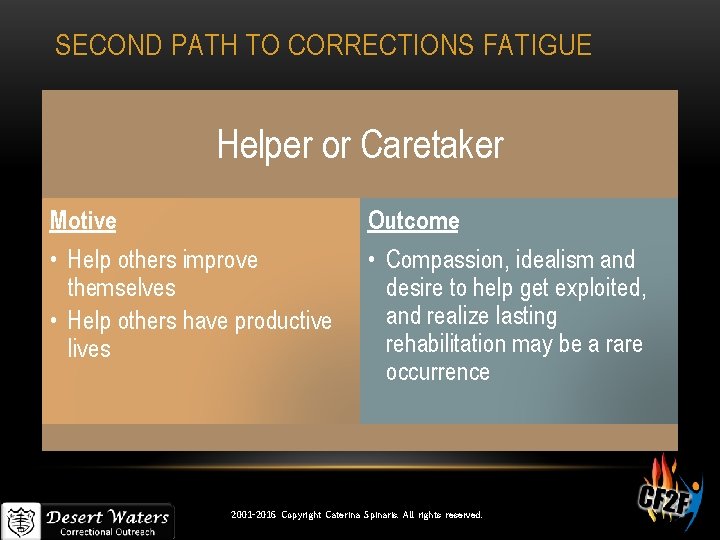 SECOND PATH TO CORRECTIONS FATIGUE

Helper or Caretaker

Motive

• Help others improve themselves
• Help others have productive lives

Outcome

• Compassion, idealism and desire to help get exploited, and realize lasting rehabilitation may be a rare occurrence

Desert Waters
Correctional Outreach

2001-2016 Copyright Caterina Spinaris. All rights reserved.

CF2F